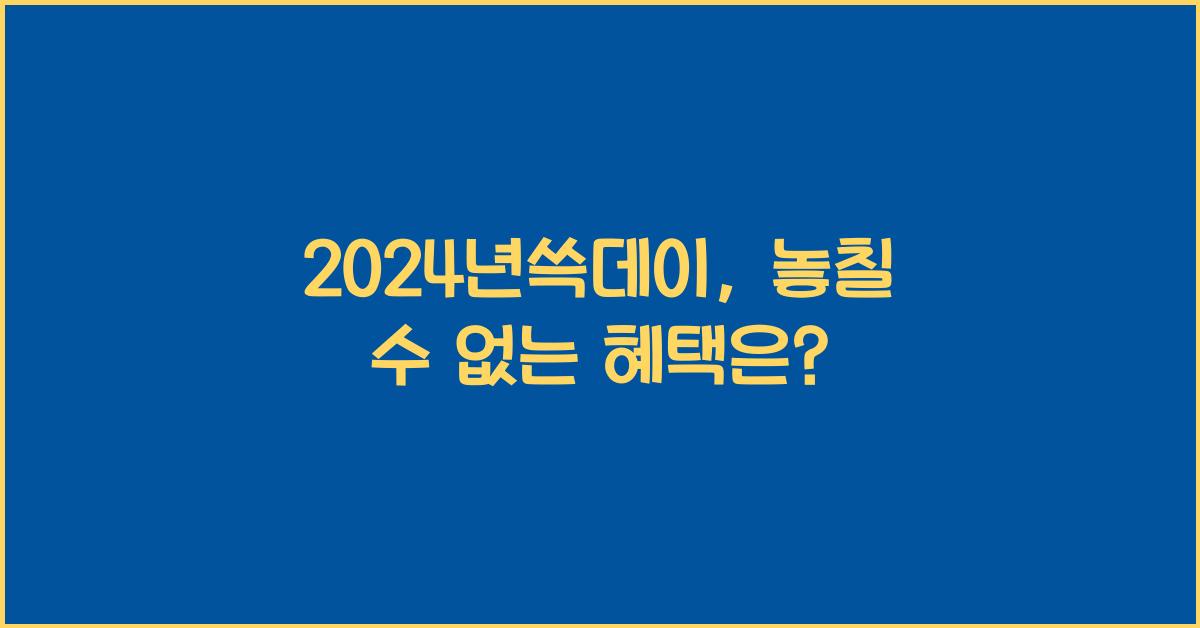 2024년쓱데이, 놓칠 수 없는 혜택은?